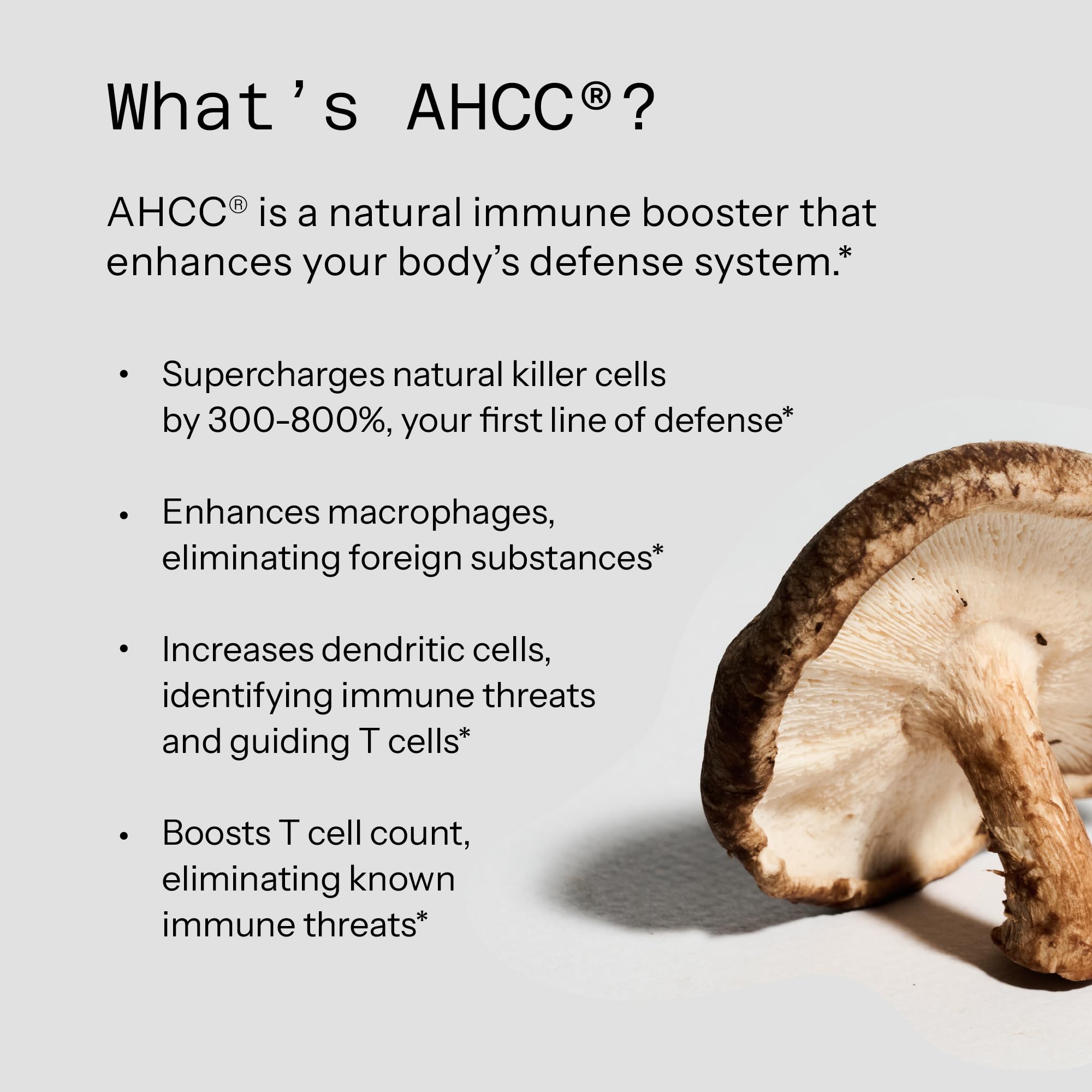 What's AHCC®?

AHCC® is a natural immune booster that enhances your body's defense system.*

• Supercharges natural killer cells by 300-800%, your first line of defense*

• Enhances macrophages, eliminating foreign substances*

• Increases dendritic cells, identifying immune threats and guiding T cells*

• Boosts T cell count, eliminating known immune threats*